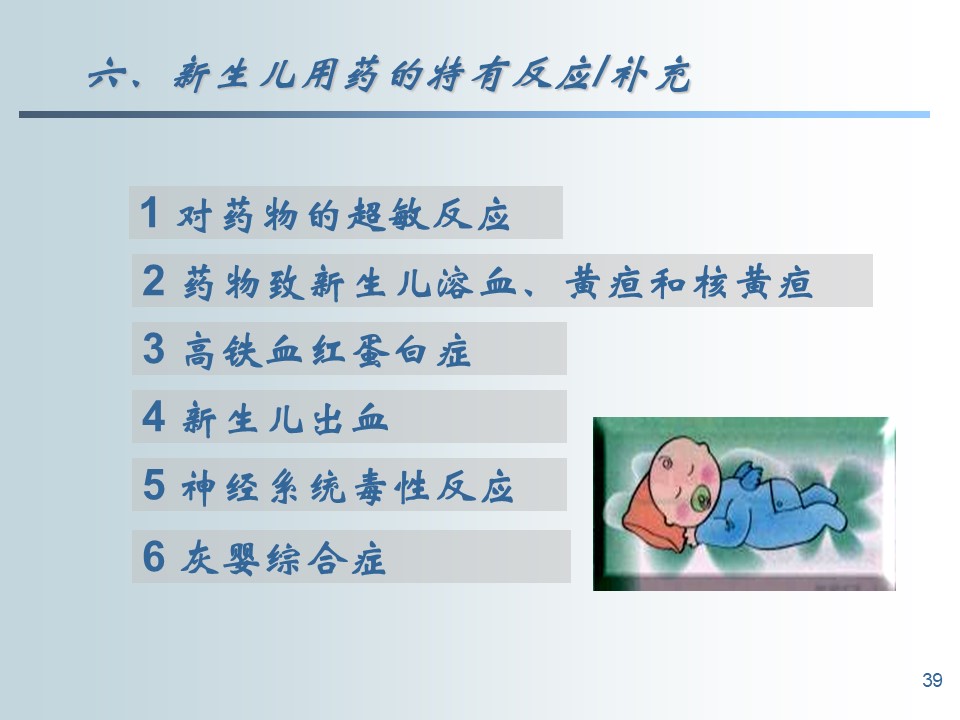 六、新生儿用药的特有反应/补充

1 对药物的超敏反应

2 药物致新生儿溶血、黄疸和核黄疸

3 高铁血红蛋白症

4 新生儿出血

5 神经系统毒性反应

6 灰婴综合症

39